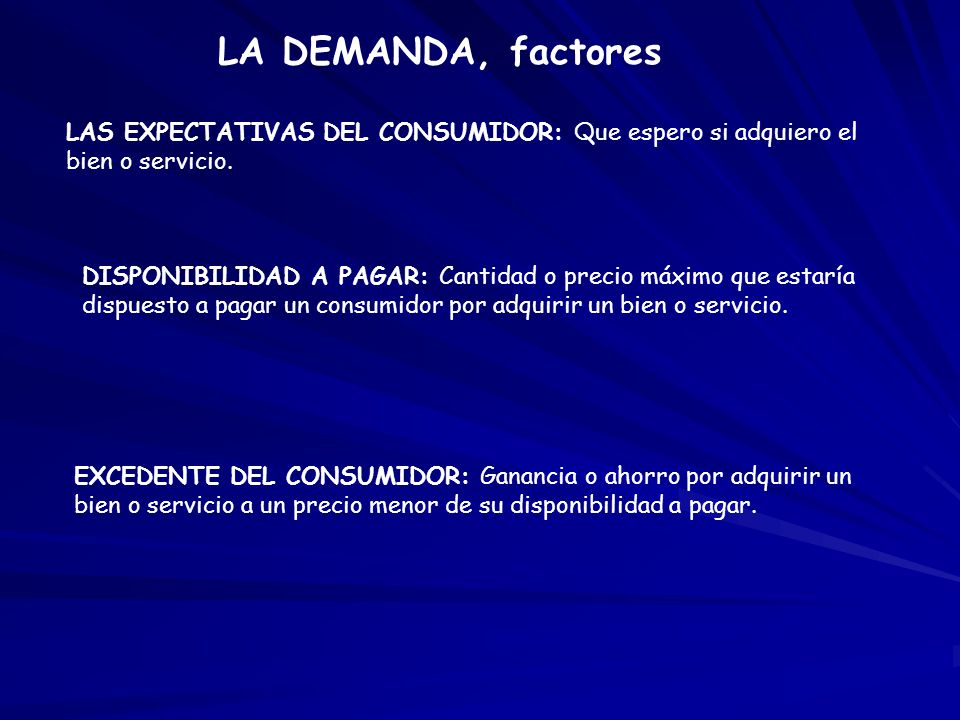 LA DEMANDA, factores

LAS EXPECTATIVAS DEL CONSUMIDOR: Que espero si adquiero el bien o servicio.

DISPONIBILIDAD A PAGAR: Cantidad o precio máximo que estaría dispuesto a pagar un consumidor por adquirir un bien o servicio.

EXCEDENTE DEL CONSUMIDOR: Ganancia o ahorro por adquirir un bien o servicio a un precio menor de su disponibilidad a pagar.